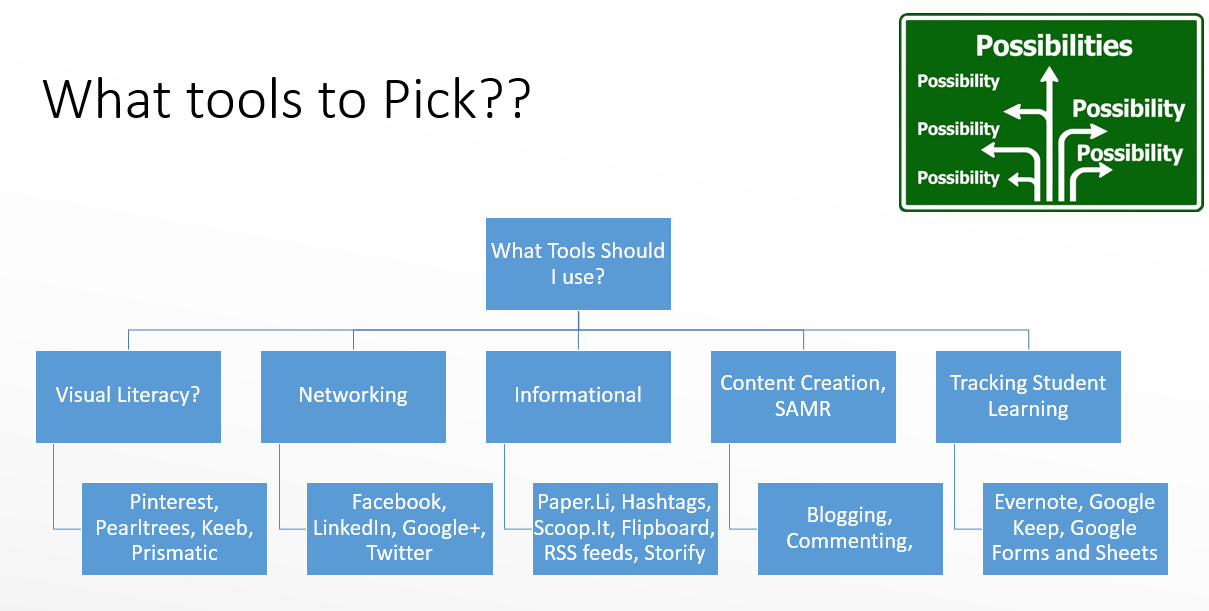 What tools to Pick??

Possibilities
Possibility
Possibility
Possibility
Possibility
Possibility

What Tools Should I use?

Visual Literacy?
Pinterest, Pearltrees, Keeb, Prismatic

Networking
Facebook, LinkedIn, Google+, Twitter

Informational
Paper.Li, Hashtags, Scoop.It, Flipboard, RSS feeds, Storify

Content Creation, SAMR
Blogging, Commenting,

Tracking Student Learning
Evernote, Google Keep, Google Forms and Sheets